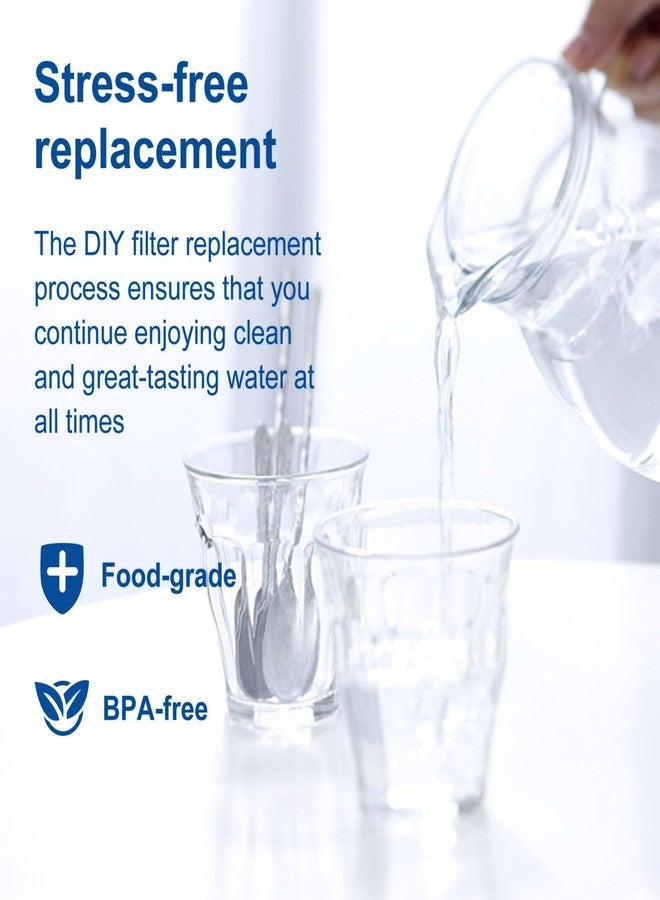 Stress-free replacement

The DIY filter replacement process ensures that you continue enjoying clean and great-tasting water at all times

Food-grade

BPA-free